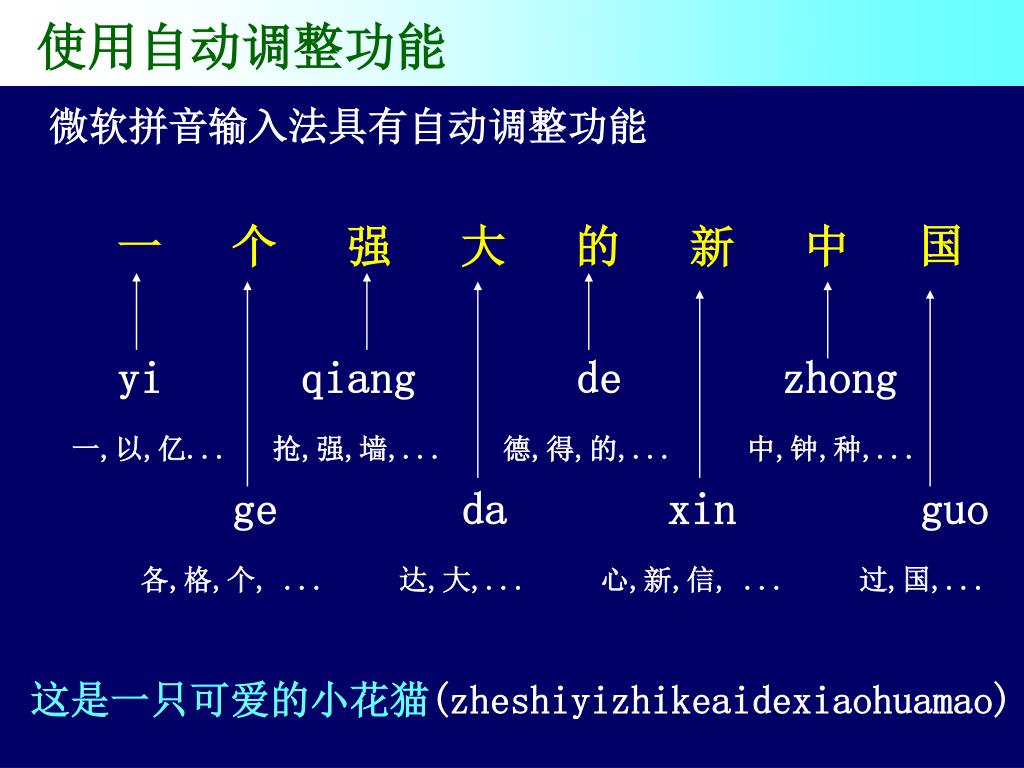 使用自动调整功能

微软拼音输入法具有自动调整功能

一 个 强 大 的 新 中 国

yi qiang de zhong

一,以,亿... 抢,强,墙,... 德,得,的,... 中,钟,种,...

ge da xin guo

各,格,个, ... 达,大,... 心,新,信, ... 过,国,...

这是一只可爱的小花猫(zheshiyizhikeaidexiaohuamao)